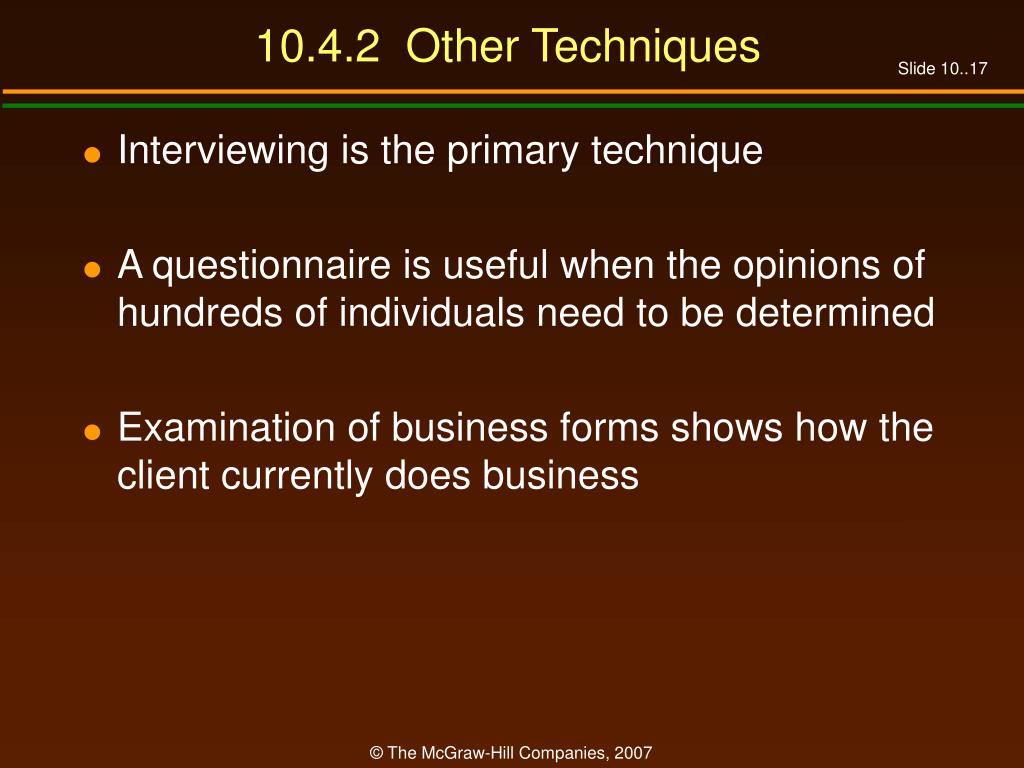 10.4.2 Other Techniques

Slide 10..17

- Interviewing is the primary technique

- A questionnaire is useful when the opinions of hundreds of individuals need to be determined

- Examination of business forms shows how the client currently does business

© The McGraw-Hill Companies, 2007